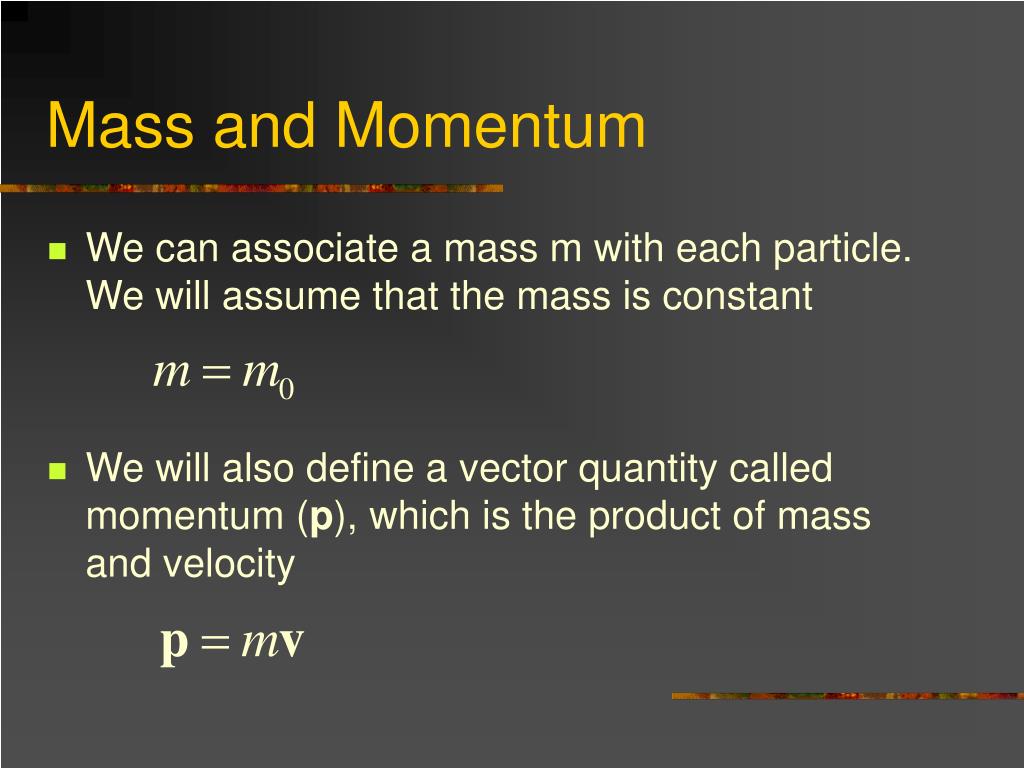 Mass and Momentum

We can associate a mass m with each particle. We will assume that the mass is constant

$m = m_0$

We will also define a vector quantity called momentum (**p**), which is the product of mass and velocity

$\mathbf{p} = m\mathbf{v}$